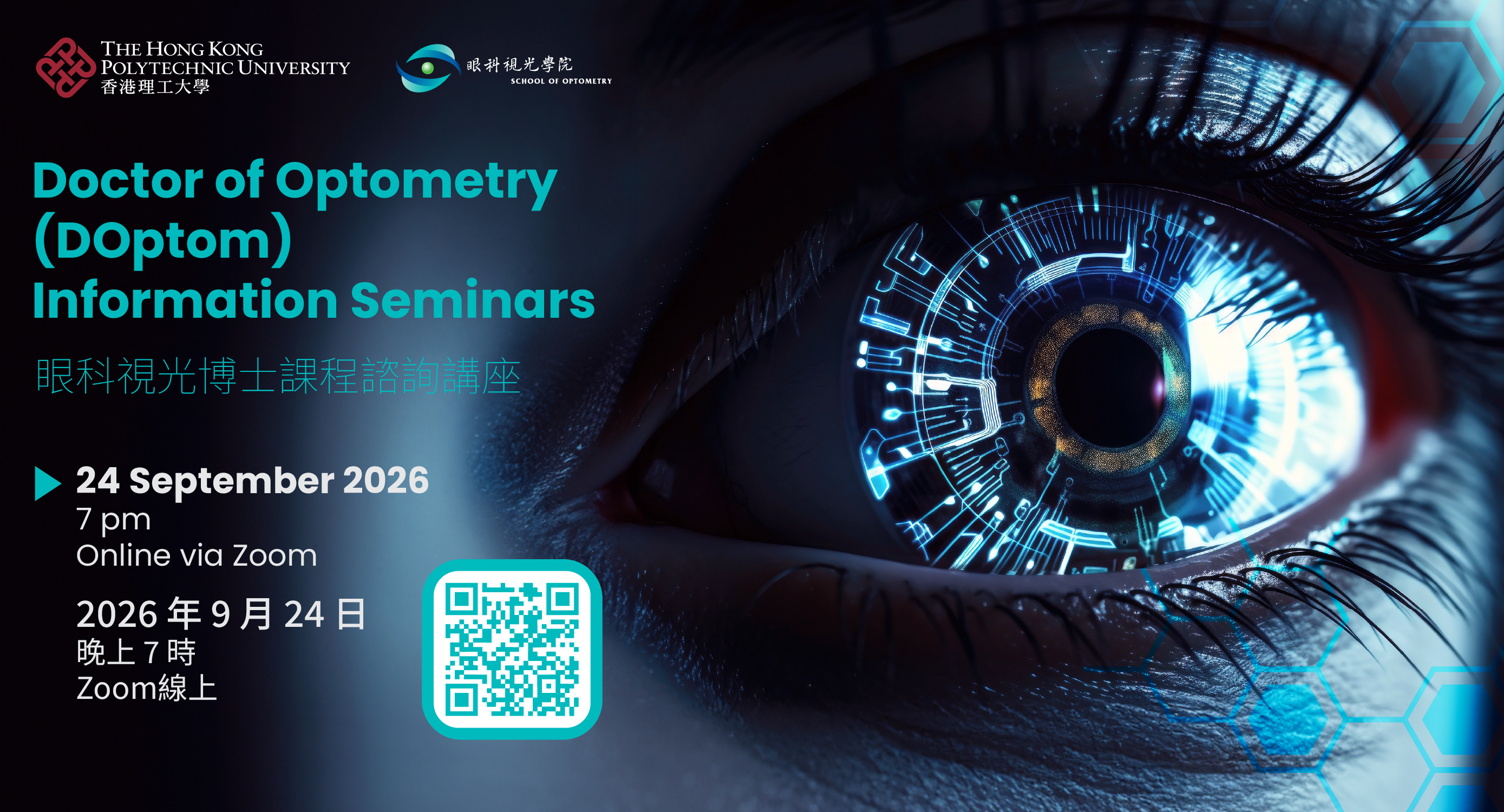 THE HONG KONG POLYTECHNIC UNIVERSITY
香港理工大學

眼科視光學院
SCHOOL OF OPTOMETRY

Doctor of Optometry (DOptom) Information Seminars

眼科視光博士課程諮詢講座

24 September 2026
7 pm
Online via Zoom

2026 年 9 月 24 日
晚上 7 時
Zoom線上